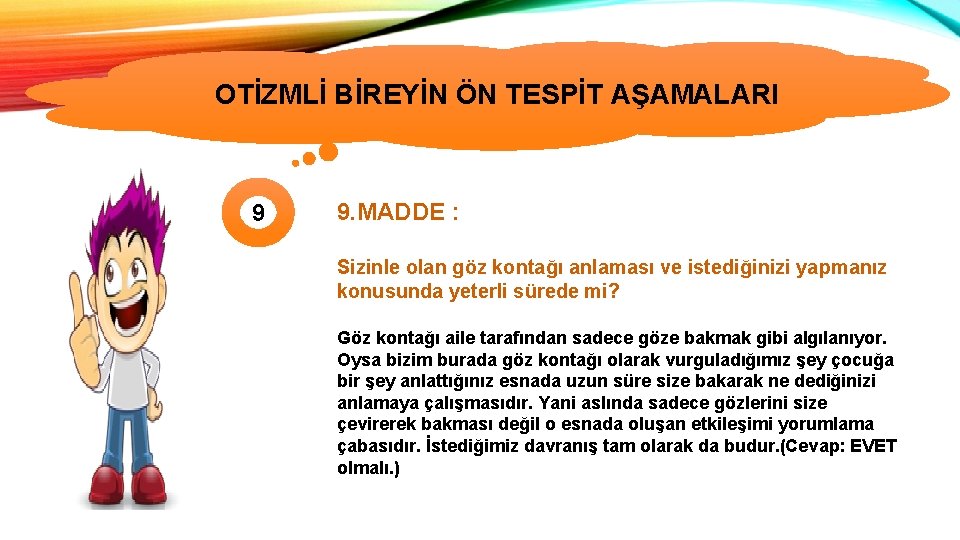 OTİZMLİ BİREYİN ÖN TESPİT AŞAMALARI

9

9.MADDE :

Sizinle olan göz kontağı anlaması ve istediğinizi yapmanız konusunda yeterli sürede mi?

Göz kontağı aile tarafından sadece göze bakmak gibi algılanıyor. Oysa bizim burada göz kontağı olarak vurguladığımız şey çocuğa bir şey anlattığınız esnada uzun süre size bakarak ne dediğinizi anlamaya çalışmasıdır. Yani aslında sadece gözlerini size çevirerek bakması değil o esnada oluşan etkileşimi yorumlama çabasıdır. İstediğimiz davranış tam olarak da budur.(Cevap: EVET olmalı.)